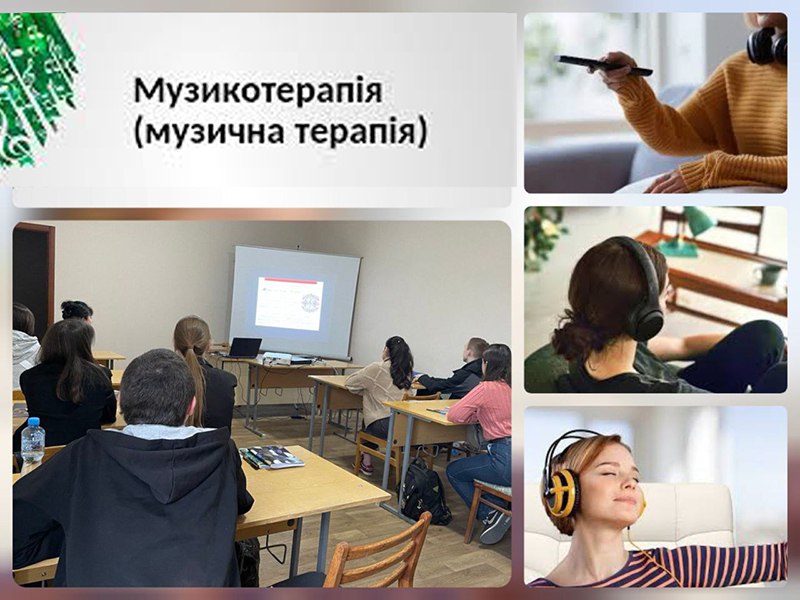 Музикотерапія
(музична терапія)